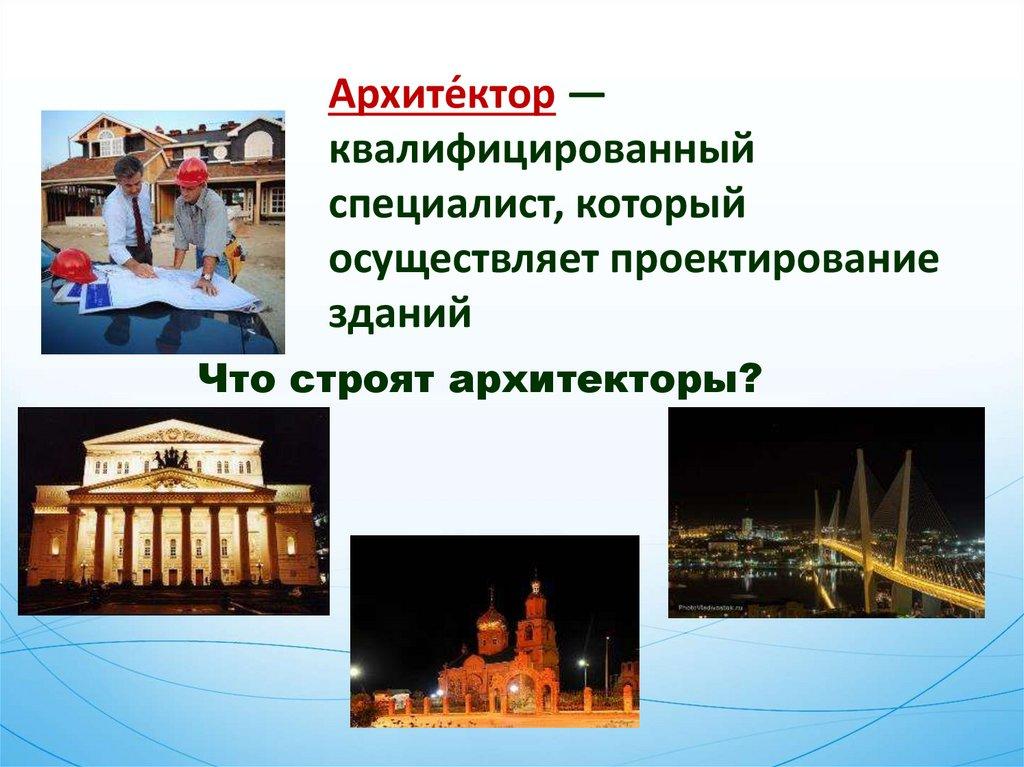 Архите́ктор — квалифицированный специалист, который осуществляет проектирование зданий

Что строят архитекторы?

PhotoVladivostok.ru